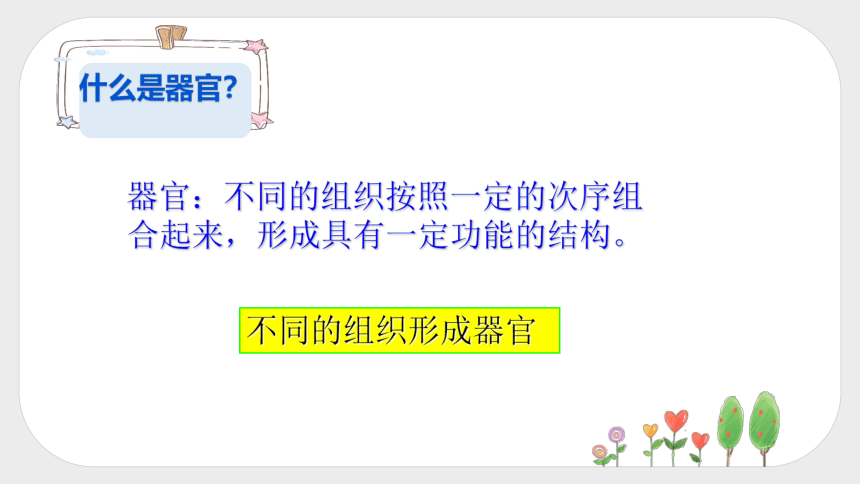 什么是器官?

器官：不同的组织按照一定的次序组合起来，形成具有一定功能的结构。

不同的组织形成器官